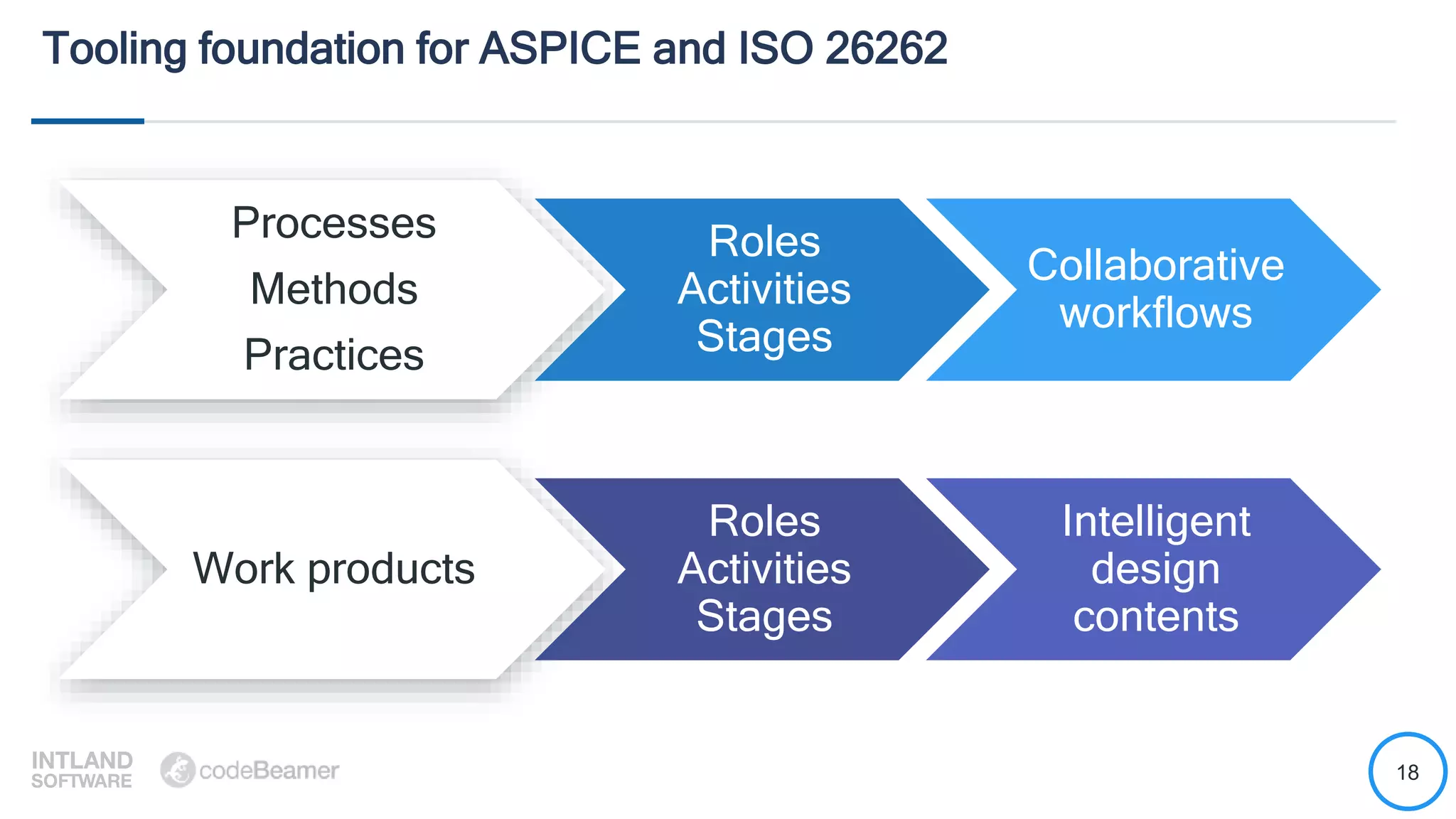 Tooling foundation for ASPICE and ISO 26262

Processes
Methods
Practices

Roles
Activities
Stages

Collaborative workflows

Work products

Roles
Activities
Stages

Intelligent design contents

INTLAND SOFTWARE

codeBeamer

18